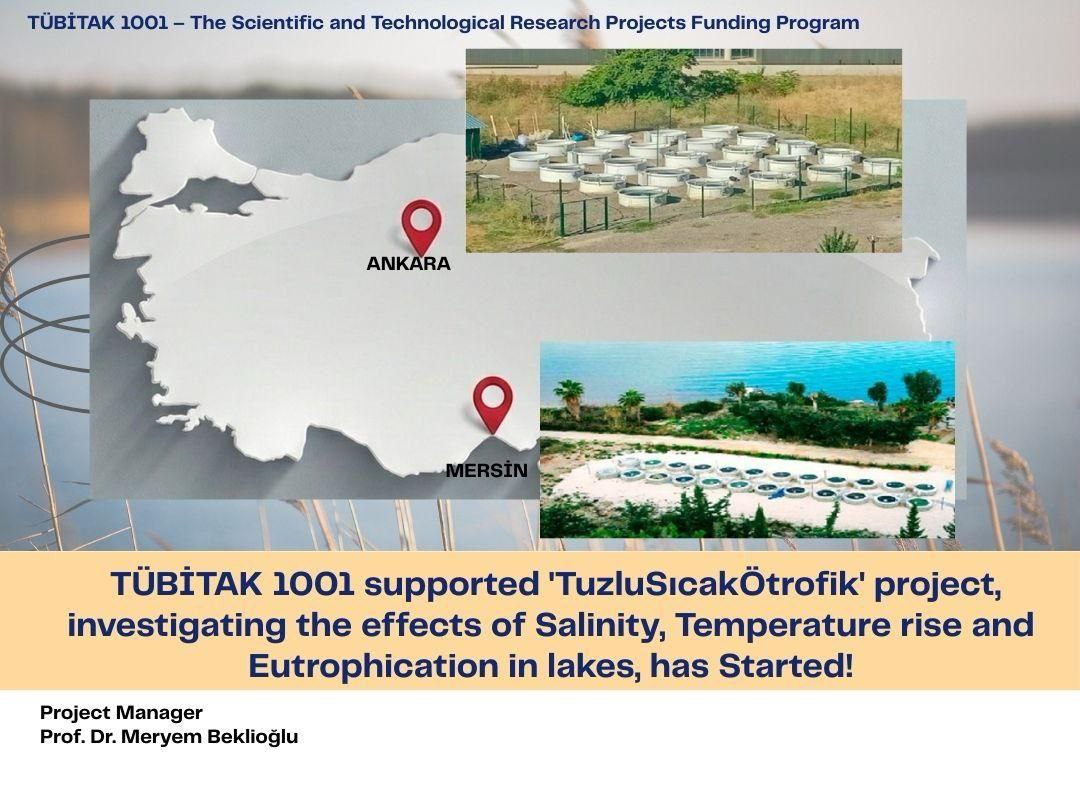 TÜBİTAK 1001 – The Scientific and Technological Research Projects Funding Program

ANKARA

MERSİN

TÜBİTAK 1001 supported 'TuzluSıcakÖtrofik' project, investigating the effects of Salinity, Temperature rise and Eutrophication in lakes, has Started!

Project Manager
Prof. Dr. Meryem Beklioğlu